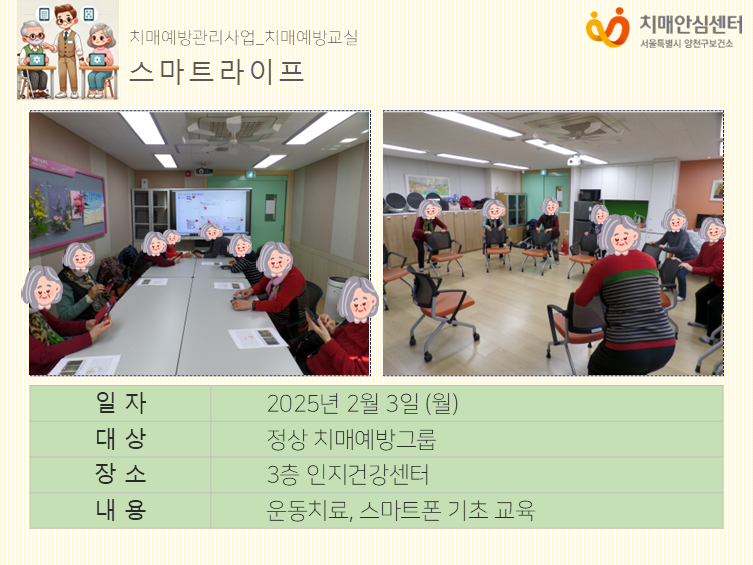 치매예방관리사업_치매예방교실

스마트라이프

치매안심센터
서울특별시 양천구보건소

| 일 자 | 2025년 2월 3일 (월) |
|---|---|
| 대 상 | 정상 치매예방그룹 |
| 장 소 | 3층 인지건강센터 |
| 내 용 | 운동치료, 스마트폰 기초 교육 |